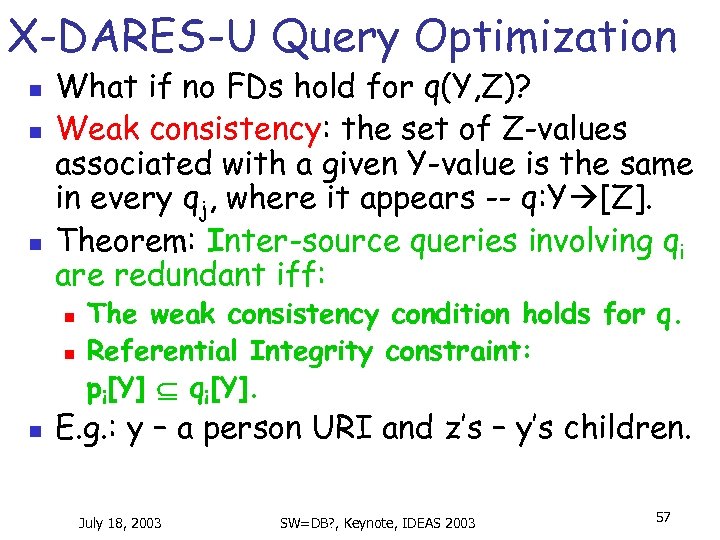 X-DARES-U Query Optimization

What if no FDs hold for q(Y,Z)?

Weak consistency: the set of Z-values associated with a given Y-value is the same in every $q_j$, where it appears -- q:Y→[Z].

Theorem: Inter-source queries involving $q_i$ are redundant iff:

The weak consistency condition holds for q.

Referential Integrity constraint: $p_i[Y] \subseteq q_i[Y]$.

E.g.: y – a person URI and z's – y's children.

July 18, 2003

SW=DB?, Keynote, IDEAS 2003

57